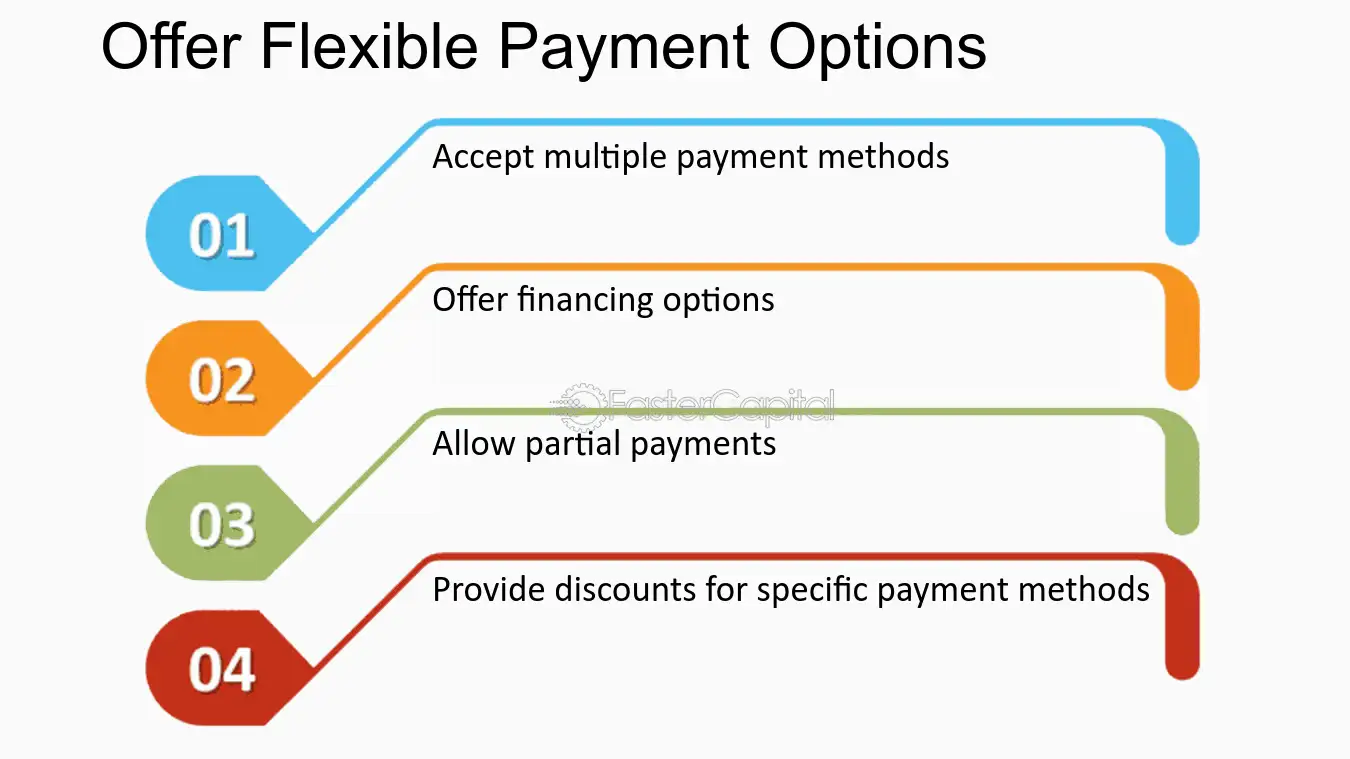 Offer Flexible Payment Options

01

Accept multiple payment methods

02

Offer financing options

03

Allow partial payments

04

Provide discounts for specific payment methods

FasterCapital